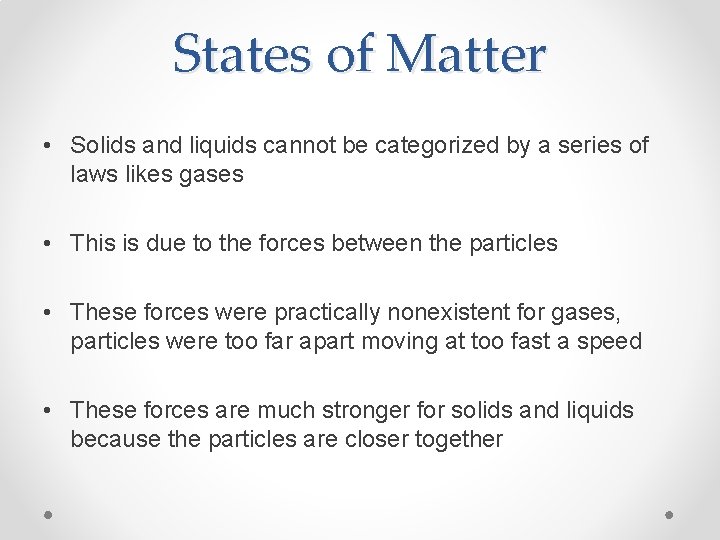 States of Matter

• Solids and liquids cannot be categorized by a series of laws likes gases

• This is due to the forces between the particles

• These forces were practically nonexistent for gases, particles were too far apart moving at too fast a speed

• These forces are much stronger for solids and liquids because the particles are closer together